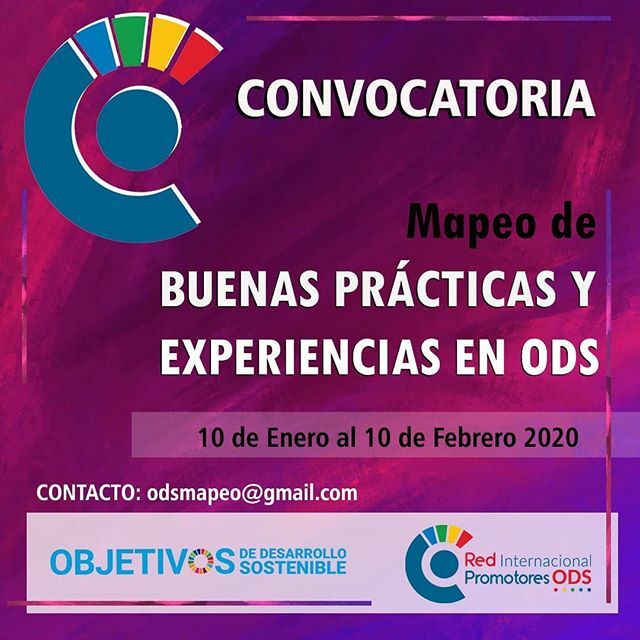 CONVOCATORIA

Mapeo de
BUENAS PRÁCTICAS Y EXPERIENCIAS EN ODS

10 de Enero al 10 de Febrero 2020

CONTACTO: odsmapeo@gmail.com

OBJETIVOS DE DESARROLLO SOSTENIBLE

Red Internacional Promotores ODS